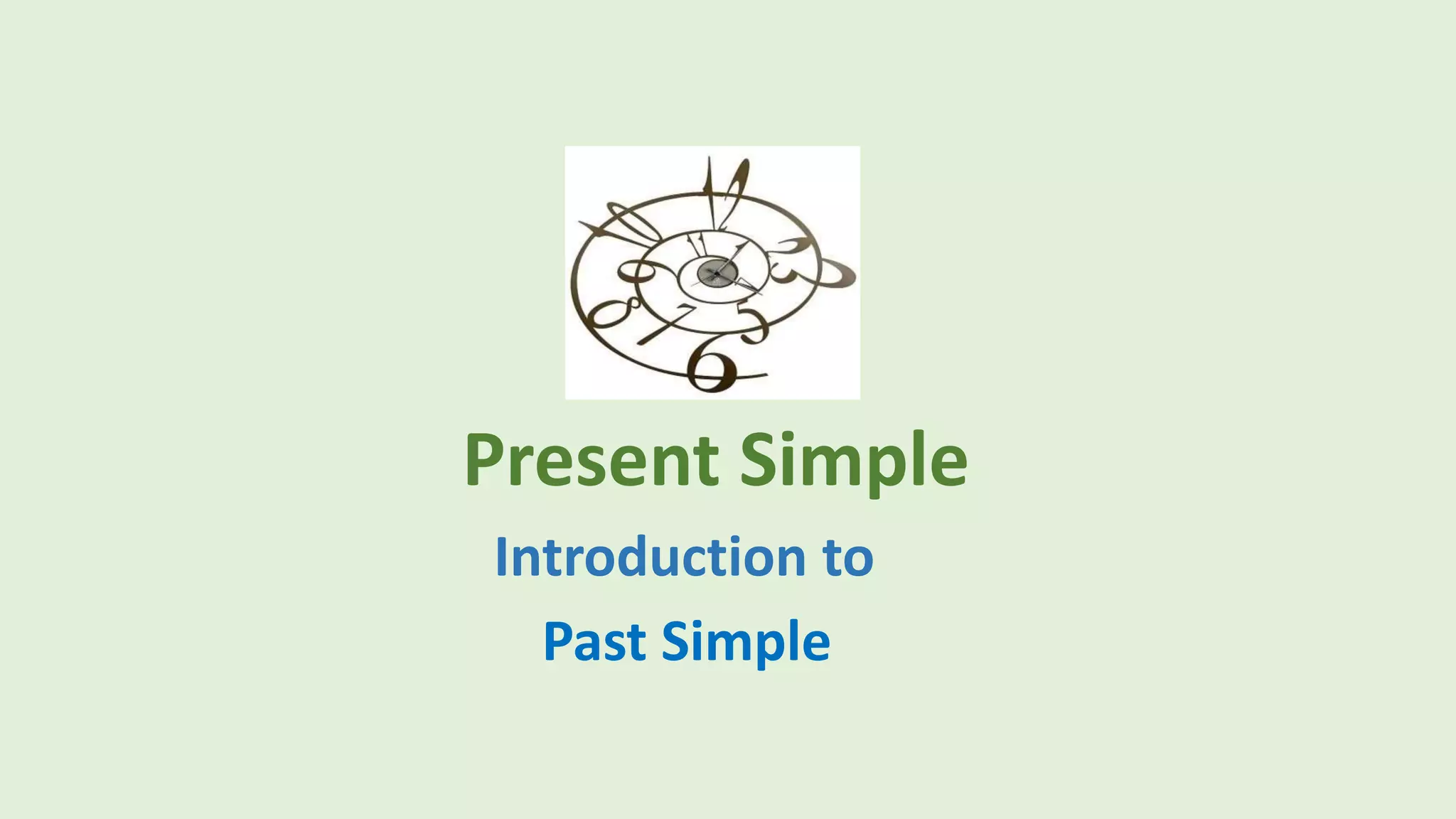 Present Simple

Introduction to

Past Simple